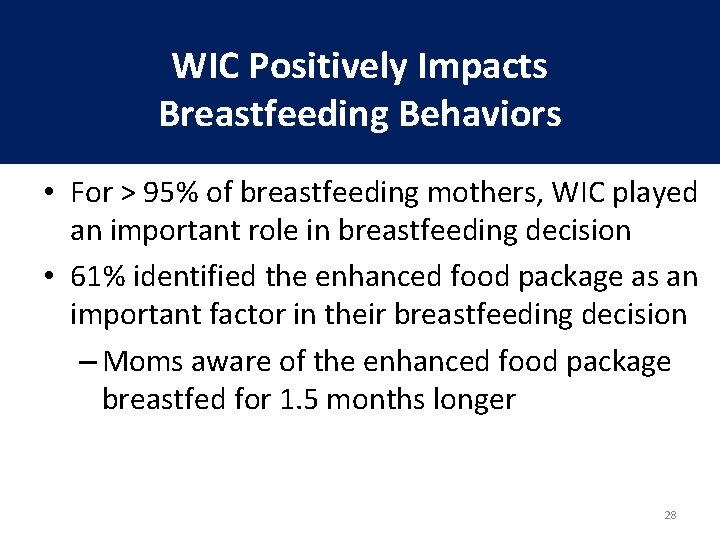 WIC Positively Impacts Breastfeeding Behaviors

• For > 95% of breastfeeding mothers, WIC played an important role in breastfeeding decision

• 61% identified the enhanced food package as an important factor in their breastfeeding decision

– Moms aware of the enhanced food package breastfed for 1.5 months longer

28